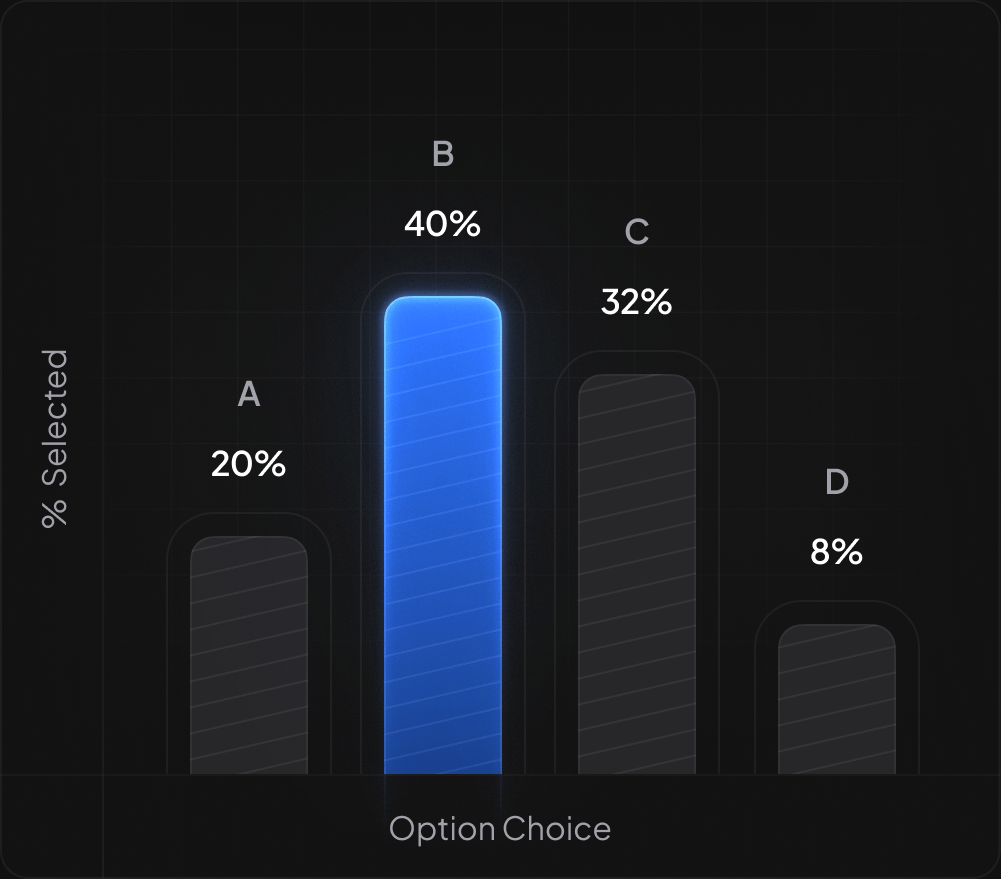 % Selected

A
20%

B
40%

C
32%

D
8%

Option Choice